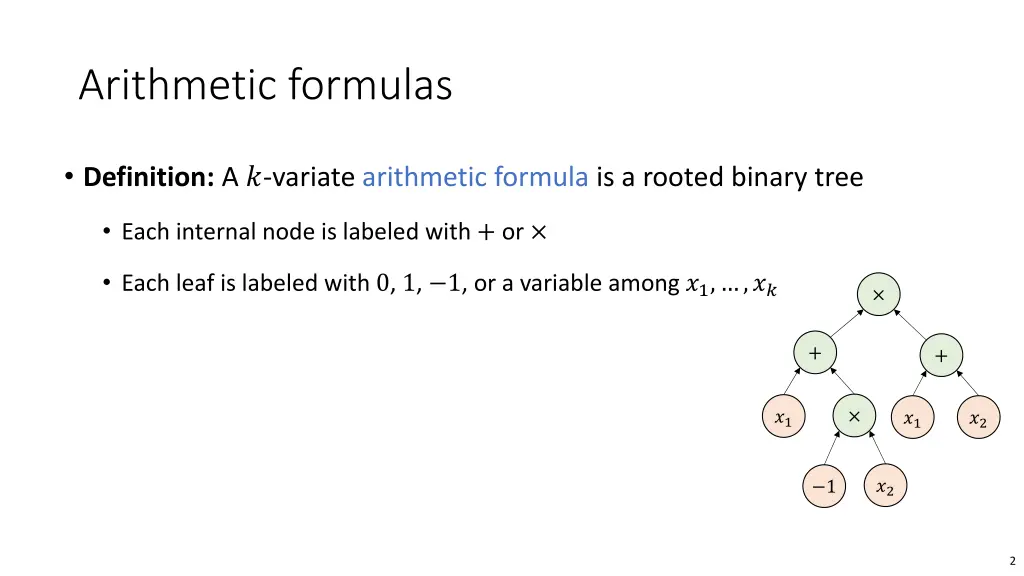 Arithmetic formulas

• **Definition:** A $k$-variate arithmetic formula is a rooted binary tree

• Each internal node is labeled with $+$ or $\times$

• Each leaf is labeled with $0$, $1$, $-1$, or a variable among $x_1, \dots, x_k$

$\times$

$+$

$+$

$x_1$

$\times$

$x_1$

$x_2$

$-1$

$x_2$

2